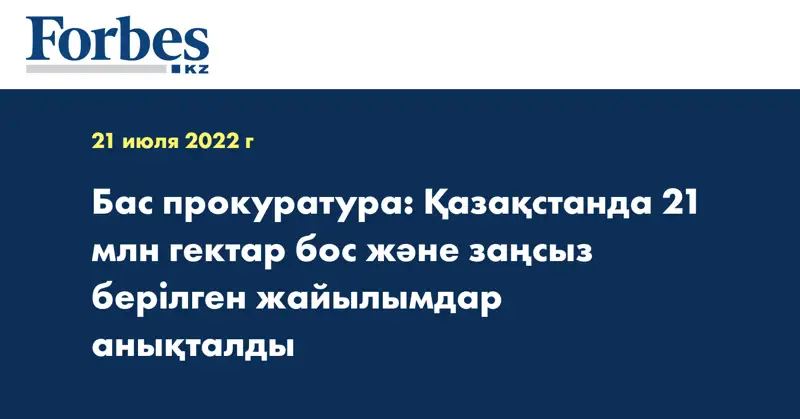 Forbes
KZ

21 июля 2022 г

Бас прокуратура: Қазақстанда 21 млн гектар бос және заңсыз берілген жайылымдар анықталды